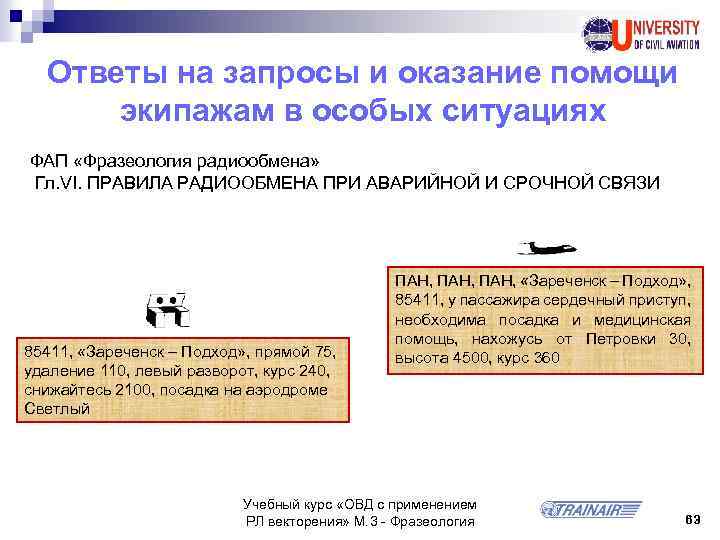 UNIVERSITY
OF CIVIL AVIATION

Ответы на запросы и оказание помощи экипажам в особых ситуациях

ФАП «Фразеология радиообмена»
Гл.VI. ПРАВИЛА РАДИООБМЕНА ПРИ АВАРИЙНОЙ И СРОЧНОЙ СВЯЗИ

ПАН, ПАН, ПАН, «Зареченск – Подход», 85411, у пассажира сердечный приступ, необходима посадка и медицинская помощь, нахожусь от Петровки 30, высота 4500, курс 360

85411, «Зареченск – Подход», прямой 75, удаление 110, левый разворот, курс 240, снижайтесь 2100, посадка на аэродроме Светлый

Учебный курс «ОВД с применением РЛ векторения» М.3 - Фразеология

TRAINAIR

63